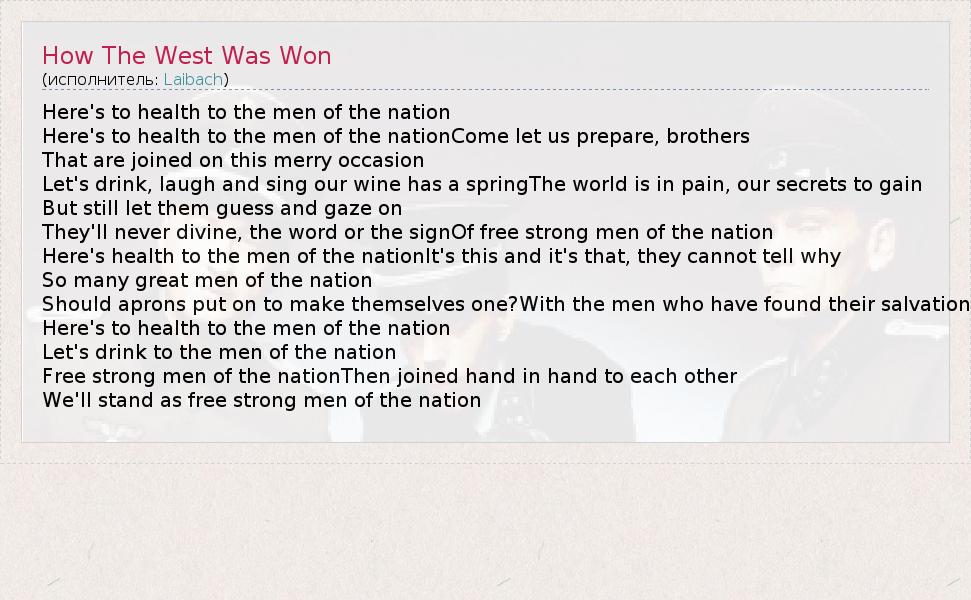 How The West Was Won
(исполнитель: Laibach)

Here's to health to the men of the nation
Here's to health to the men of the nationCome let us prepare, brothers
That are joined on this merry occasion
Let's drink, laugh and sing our wine has a springThe world is in pain, our secrets to gain
But still let them guess and gaze on
They'll never divine, the word or the signOf free strong men of the nation
Here's health to the men of the nationIt's this and it's that, they cannot tell why
So many great men of the nation
Should aprons put on to make themselves one?With the men who have found their salvation
Here's to health to the men of the nation
Let's drink to the men of the nation
Free strong men of the nationThen joined hand in hand to each other
We'll stand as free strong men of the nation